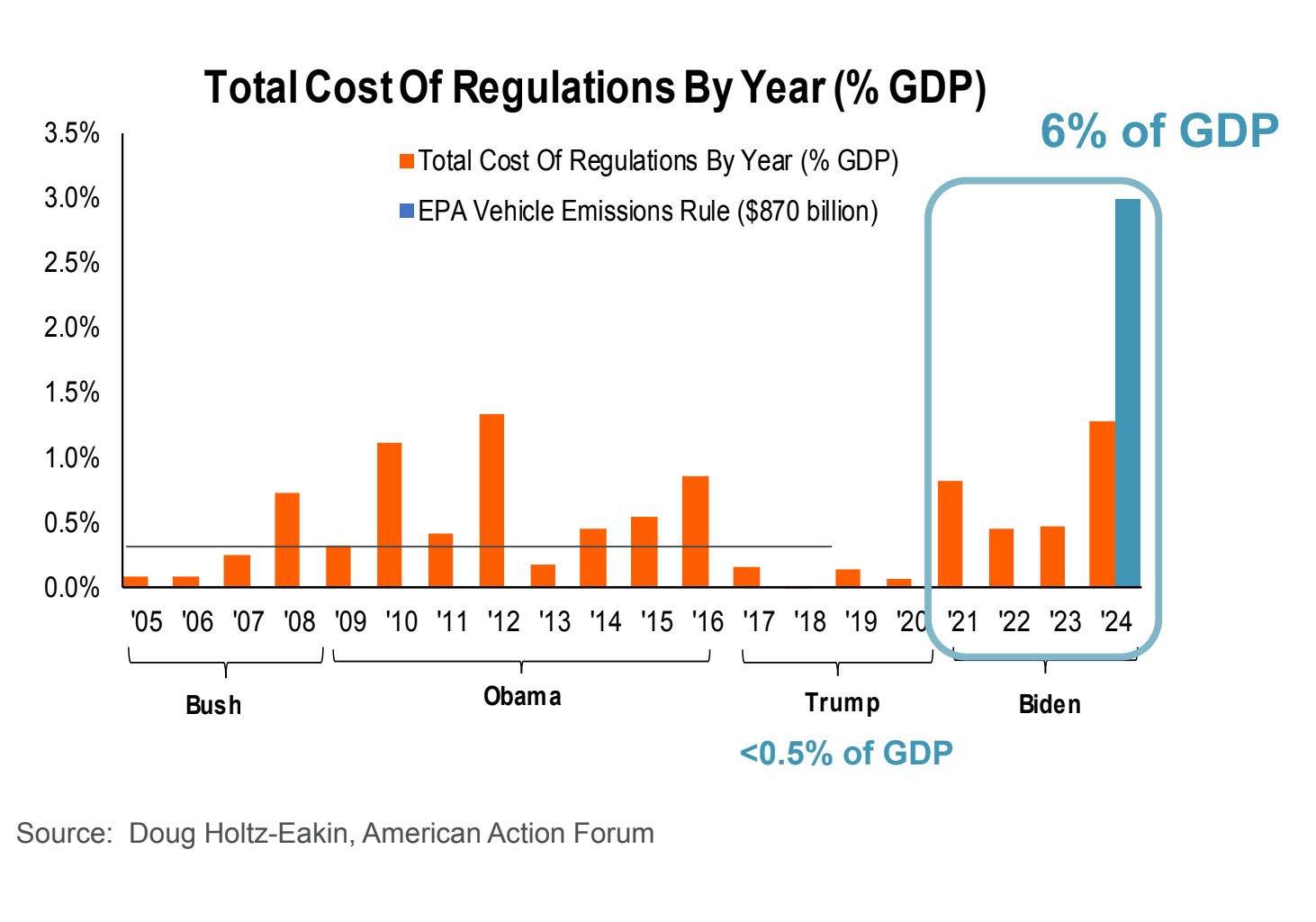 Total Cost Of Regulations By Year (% GDP)

6% of GDP

Total Cost Of Regulations By Year (% GDP)
EPA Vehicle Emissions Rule ($870 billion)

3.5%
3.0%
2.5%
2.0%
1.5%
1.0%
0.5%
0.0%

'05 '06 '07 '08 '09 '10 '11 '12 '13 '14 '15 '16 '17 '18 '19 '20 '21 '22 '23 '24

Bush
Obama
Trump
Biden

<0.5% of GDP

Source: Doug Holtz-Eakin, American Action Forum